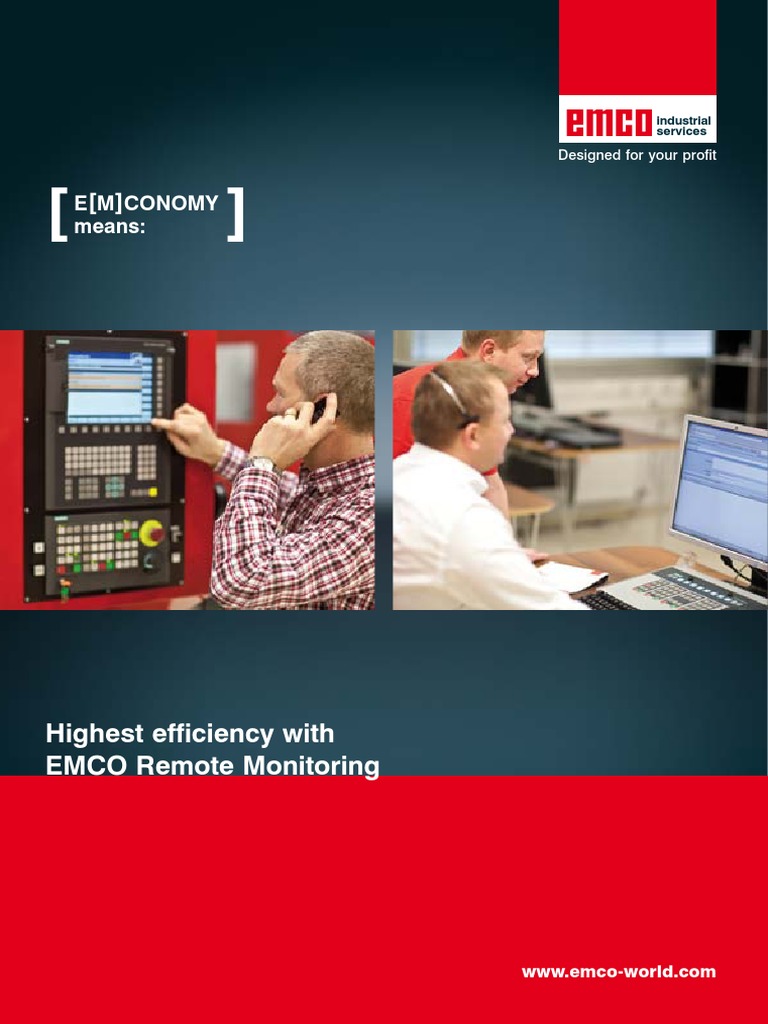 emco industrial services
Designed for your profit

[ E[M]CONOMY means: ]

Highest efficiency with EMCO Remote Monitoring

www.emco-world.com